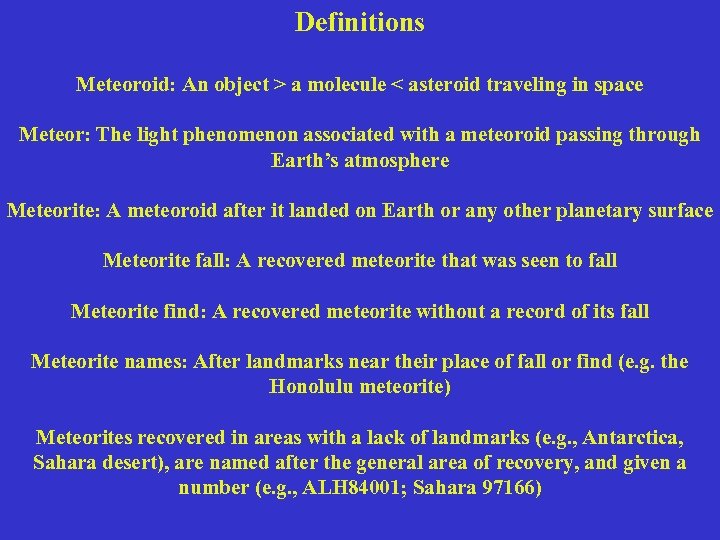 Definitions

Meteoroid: An object > a molecule < asteroid traveling in space

Meteor: The light phenomenon associated with a meteoroid passing through Earth's atmosphere

Meteorite: A meteoroid after it landed on Earth or any other planetary surface

Meteorite fall: A recovered meteorite that was seen to fall

Meteorite find: A recovered meteorite without a record of its fall

Meteorite names: After landmarks near their place of fall or find (e.g. the Honolulu meteorite)

Meteorites recovered in areas with a lack of landmarks (e.g., Antarctica, Sahara desert), are named after the general area of recovery, and given a number (e.g., ALH84001; Sahara 97166)